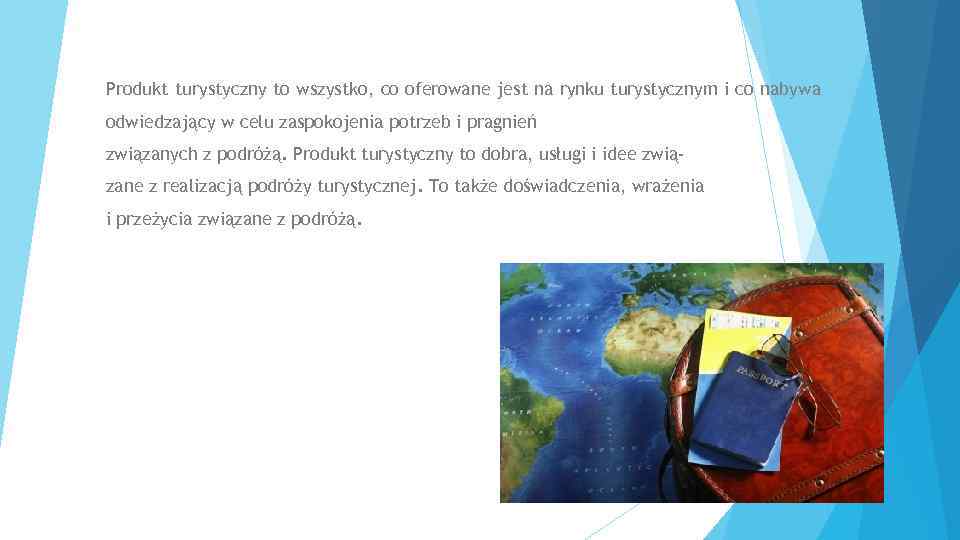 Produkt turystyczny to wszystko, co oferowane jest na rynku turystycznym i co nabywa odwiedzający w celu zaspokojenia potrzeb i pragnień związanych z podróżą. Produkt turystyczny to dobra, usługi i idee związane z realizacją podróży turystycznej. To także doświadczenia, wrażenia i przeżycia związane z podróżą.

PASSPORT